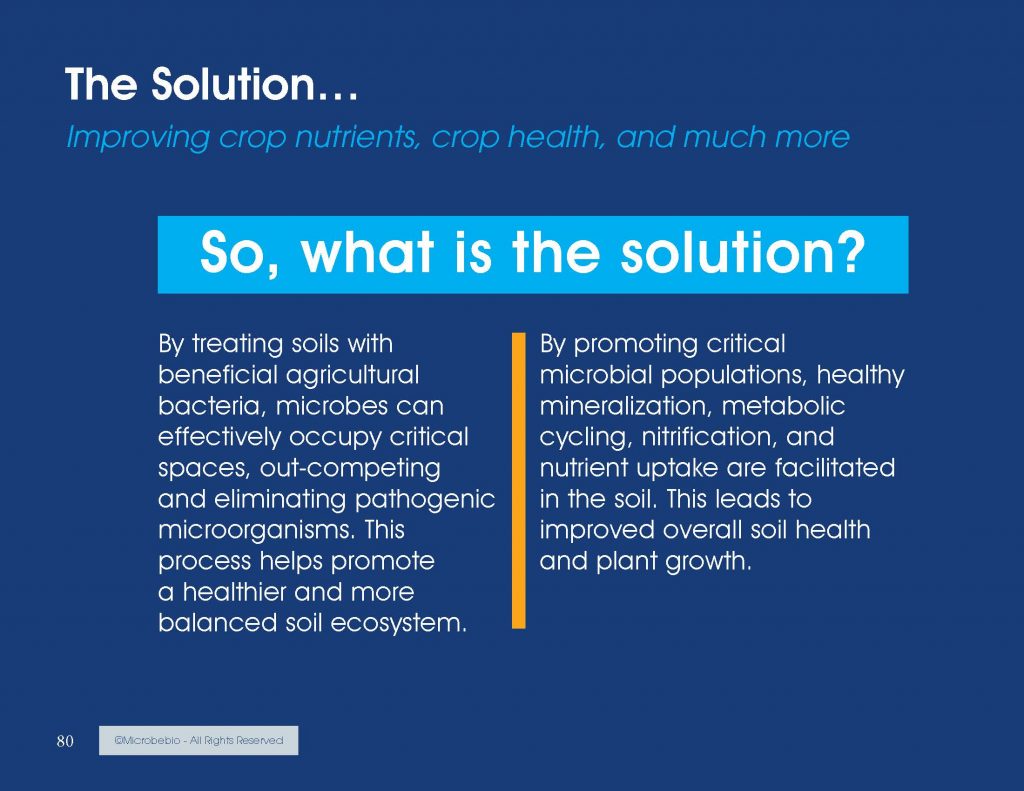 The Solution…

Improving crop nutrients, crop health, and much more

So, what is the solution?

By treating soils with beneficial agricultural bacteria, microbes can effectively occupy critical spaces, out-competing and eliminating pathogenic microorganisms. This process helps promote a healthier and more balanced soil ecosystem.

By promoting critical microbial populations, healthy mineralization, metabolic cycling, nitrification, and nutrient uptake are facilitated in the soil. This leads to improved overall soil health and plant growth.

80

©Microbebio - All Rights Reserved